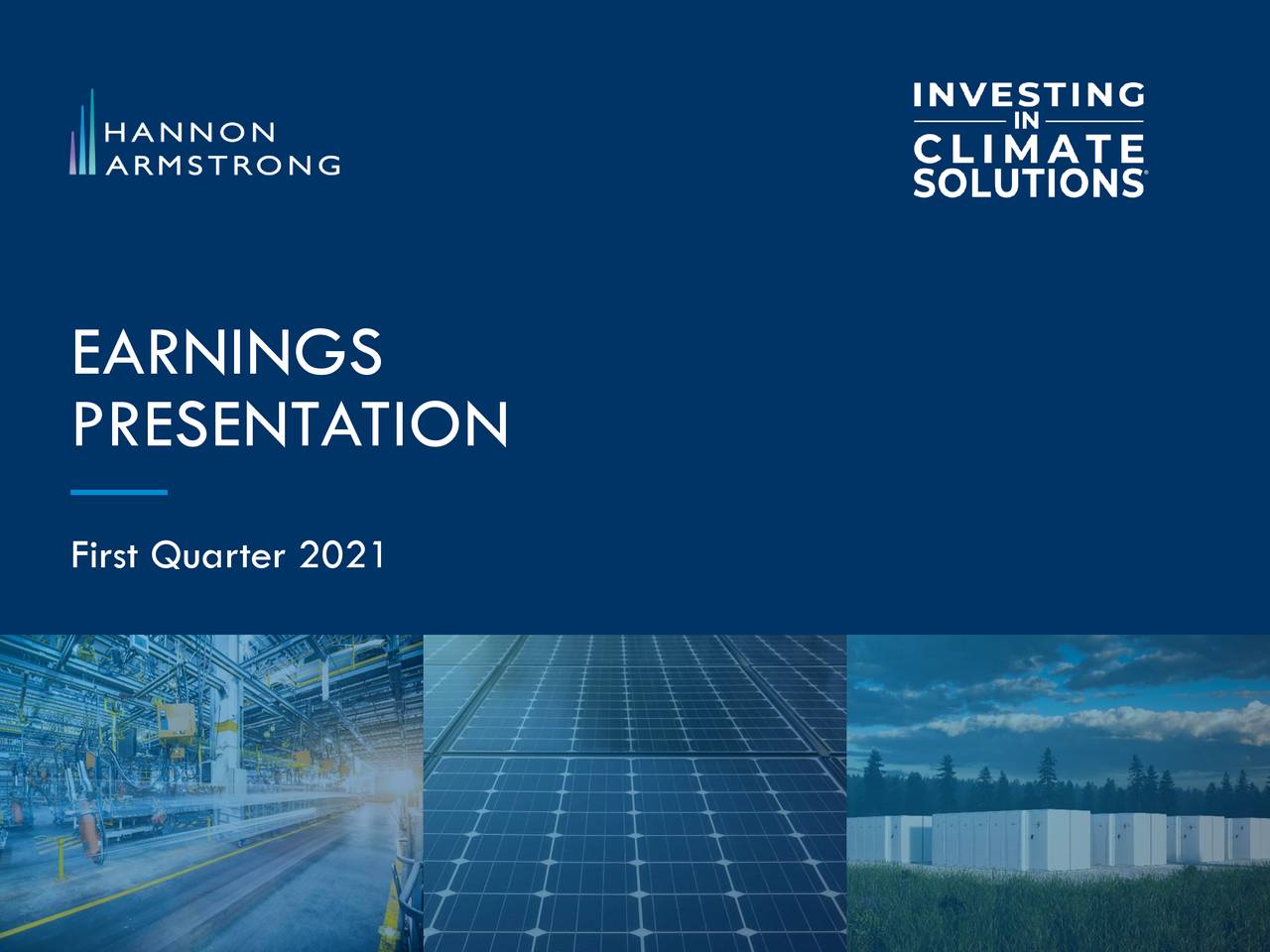 HANNON ARMSTRONG

INVESTING IN CLIMATE SOLUTIONS®

EARNINGS PRESENTATION

First Quarter 2021